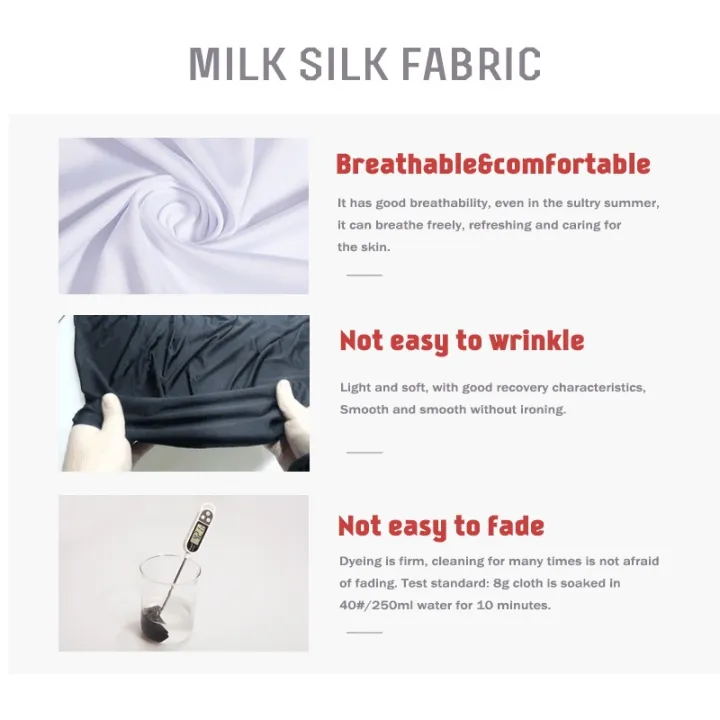 MILK SILK FABRIC

Breathable&comfortable

It has good breathability, even in the sultry summer, it can breathe freely, refreshing and caring for the skin.

Not easy to wrinkle

Light and soft, with good recovery characteristics, Smooth and smooth without ironing.

Not easy to fade

Dyeing is firm, cleaning for many times is not afraid of fading. Test standard: 8g cloth is soaked in 40#/250ml water for 10 minutes.